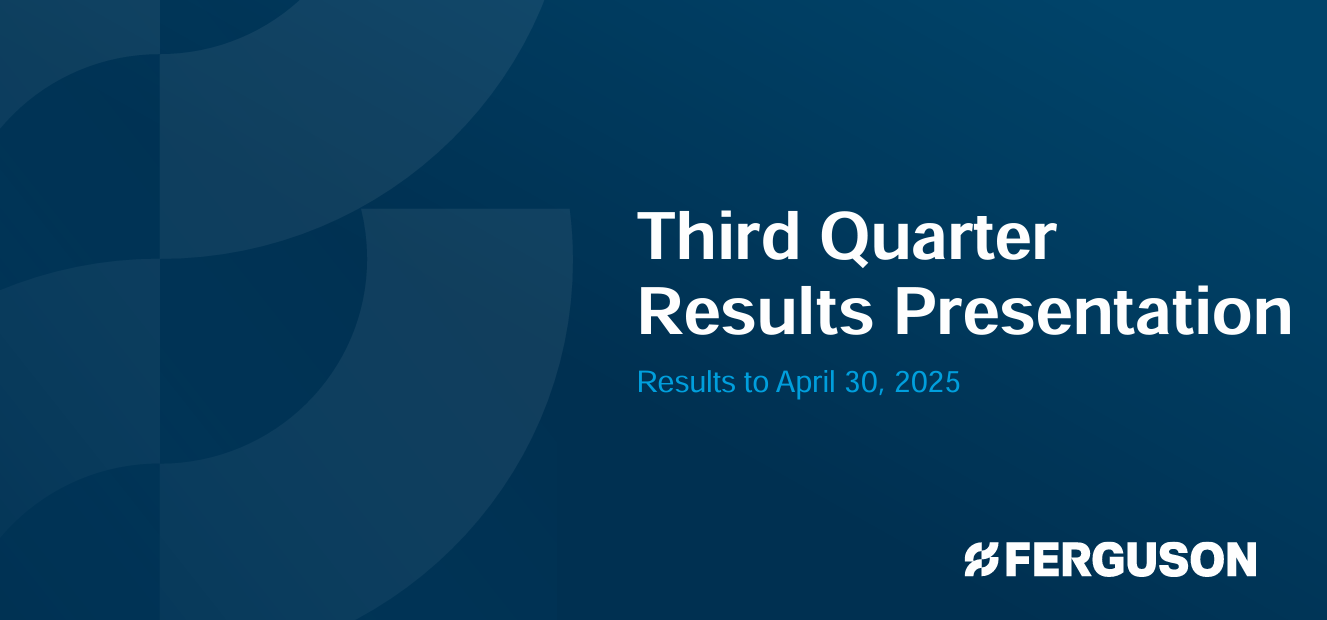 Third Quarter Results Presentation

Results to April 30, 2025

FERGUSON